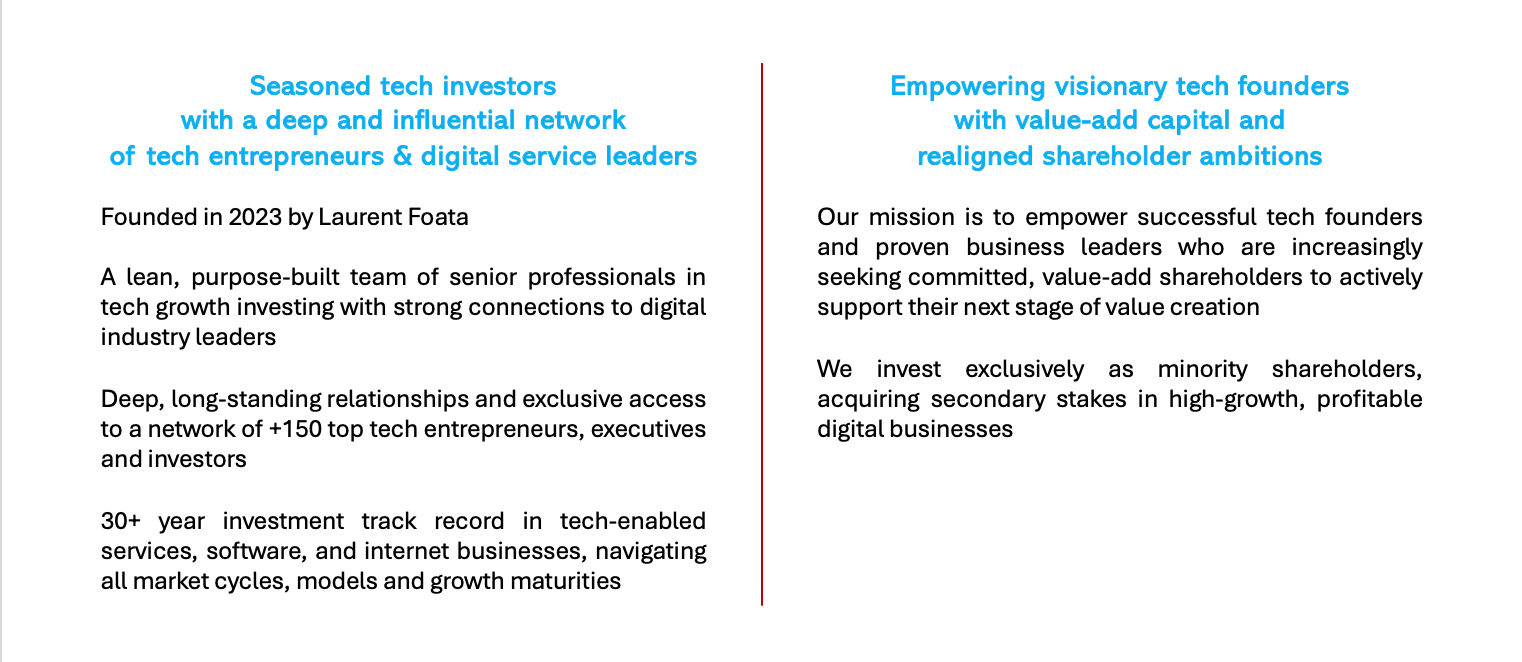 Seasoned tech investors with a deep and influential network of tech entrepreneurs & digital service leaders

Founded in 2023 by Laurent Foata

A lean, purpose-built team of senior professionals in tech growth investing with strong connections to digital industry leaders

Deep, long-standing relationships and exclusive access to a network of +150 top tech entrepreneurs, executives and investors

30+ year investment track record in tech-enabled services, software, and internet businesses, navigating all market cycles, models and growth maturities

Empowering visionary tech founders with value-add capital and realigned shareholder ambitions

Our mission is to empower successful tech founders and proven business leaders who are increasingly seeking committed, value-add shareholders to actively support their next stage of value creation

We invest exclusively as minority shareholders, acquiring secondary stakes in high-growth, profitable digital businesses